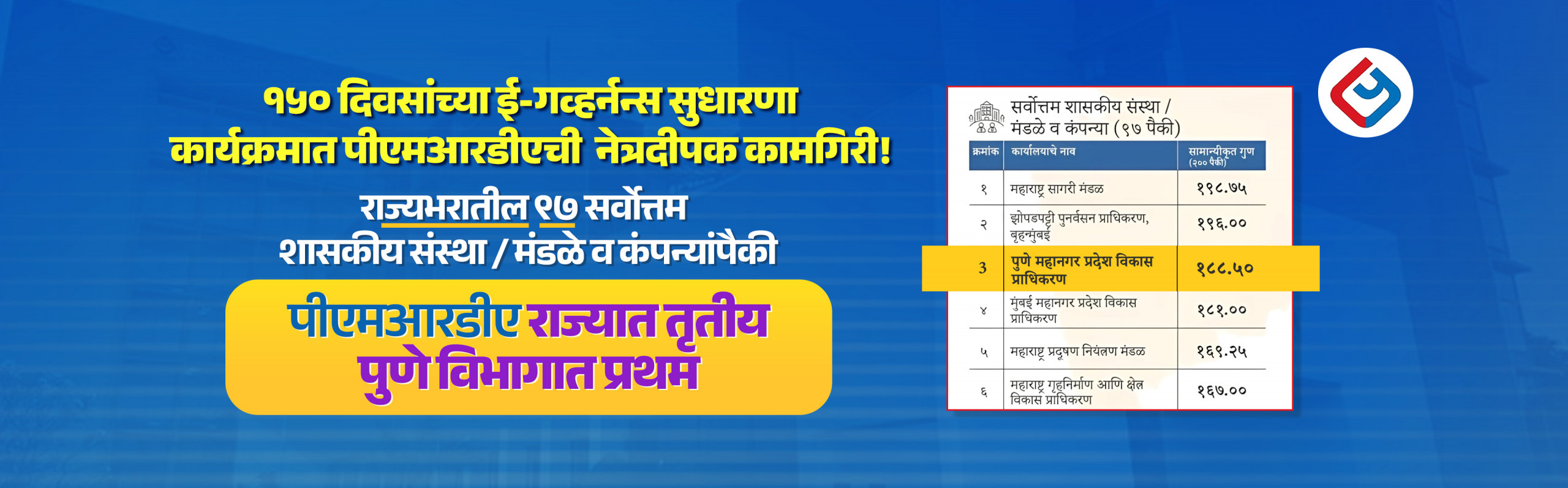 १५० दिवसांच्या ई-गव्हर्नन्स सुधारणा कार्यक्रमात पीएमआरडीएची नेत्रदीपक कामगिरी!

राज्यभरातील ९७ सर्वोत्तम शासकीय संस्था / मंडळे व कंपन्यांपैकी

पीएमआरडीए राज्यात तृतीय
पुणे विभागात प्रथम

सर्वोत्तम शासकीय संस्था / मंडळे व कंपन्या (९७ पैकी)

| क्रमांक | कार्यालयाचे नाव | सामान्यीकृत गुण (२०० पैकी) |
|---|---|---|
| १ | महाराष्ट्र सागरी मंडळ | १९८.७५ |
| २ | झोपडपट्टी पुनर्वसन प्राधिकरण, बृहन्मुंबई | १९६.०० |
| 3 | पुणे महानगर प्रदेश विकास प्राधिकरण | १८८.५० |
| ४ | मुंबई महानगर प्रदेश विकास प्राधिकरण | १८१.०० |
| ५ | महाराष्ट्र प्रदूषण नियंत्रण मंडळ | १६९.२५ |
| ६ | महाराष्ट्र गृहनिर्माण आणि क्षेत्र विकास प्राधिकरण | १६७.०० |